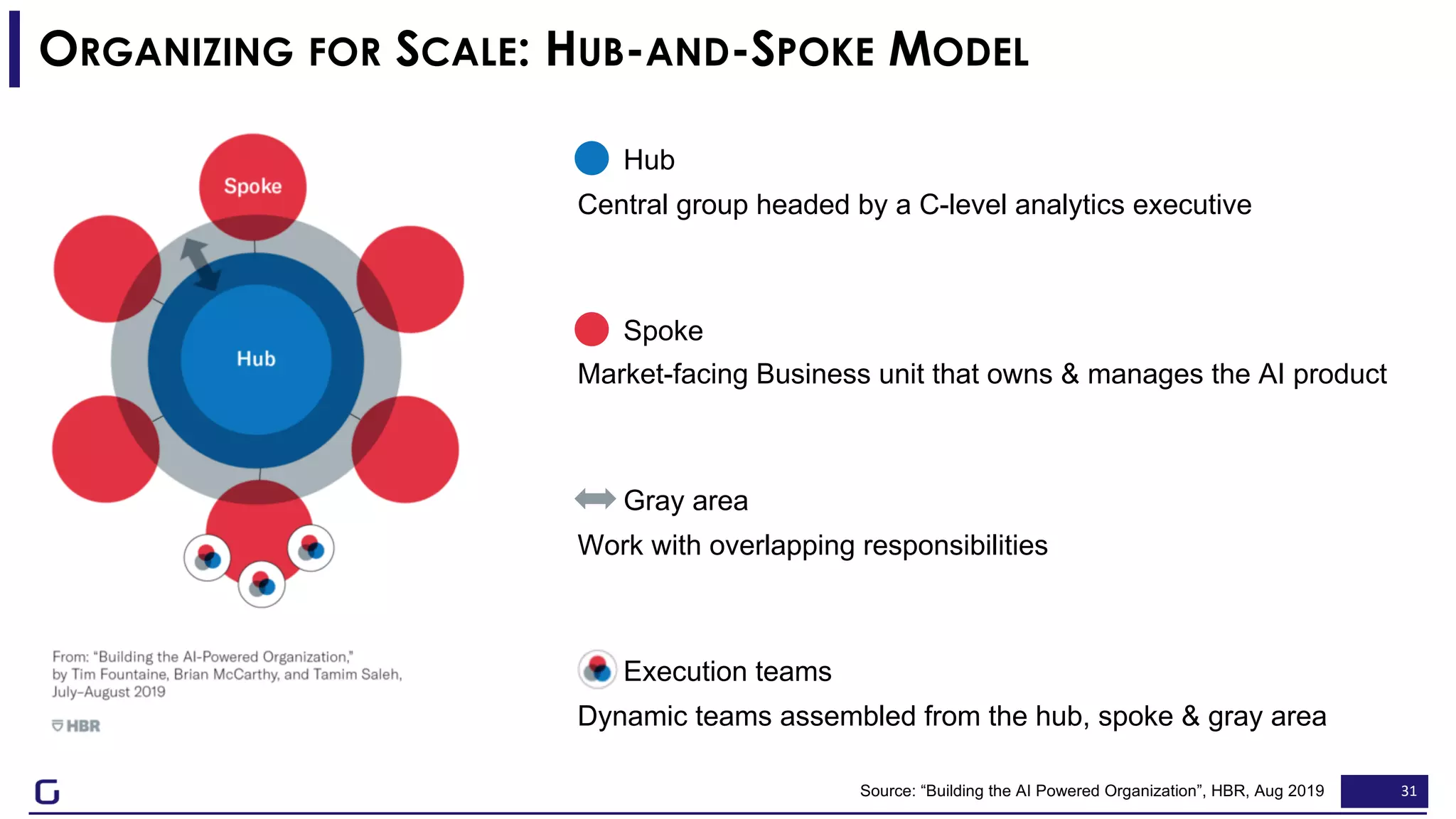 ORGANIZING FOR SCALE: HUB-AND-SPOKE MODEL

Spoke

Hub

From: "Building the AI-Powered Organization," by Tim Fountaine, Brian McCarthy, and Tamim Saleh, July–August 2019

HBR

Hub
Central group headed by a C-level analytics executive

Spoke
Market-facing Business unit that owns & manages the AI product

Gray area
Work with overlapping responsibilities

Execution teams
Dynamic teams assembled from the hub, spoke & gray area

Source: "Building the AI Powered Organization", HBR, Aug 2019

31